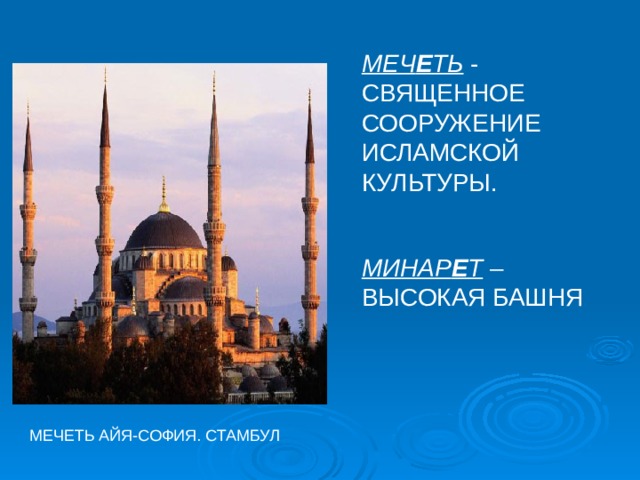 МЕЧЕТЬ - СВЯЩЕННОЕ СООРУЖЕНИЕ ИСЛАМСКОЙ КУЛЬТУРЫ.

МИНАРЕТ – ВЫСОКАЯ БАШНЯ

МЕЧЕТЬ АЙЯ-СОФИЯ. СТАМБУЛ